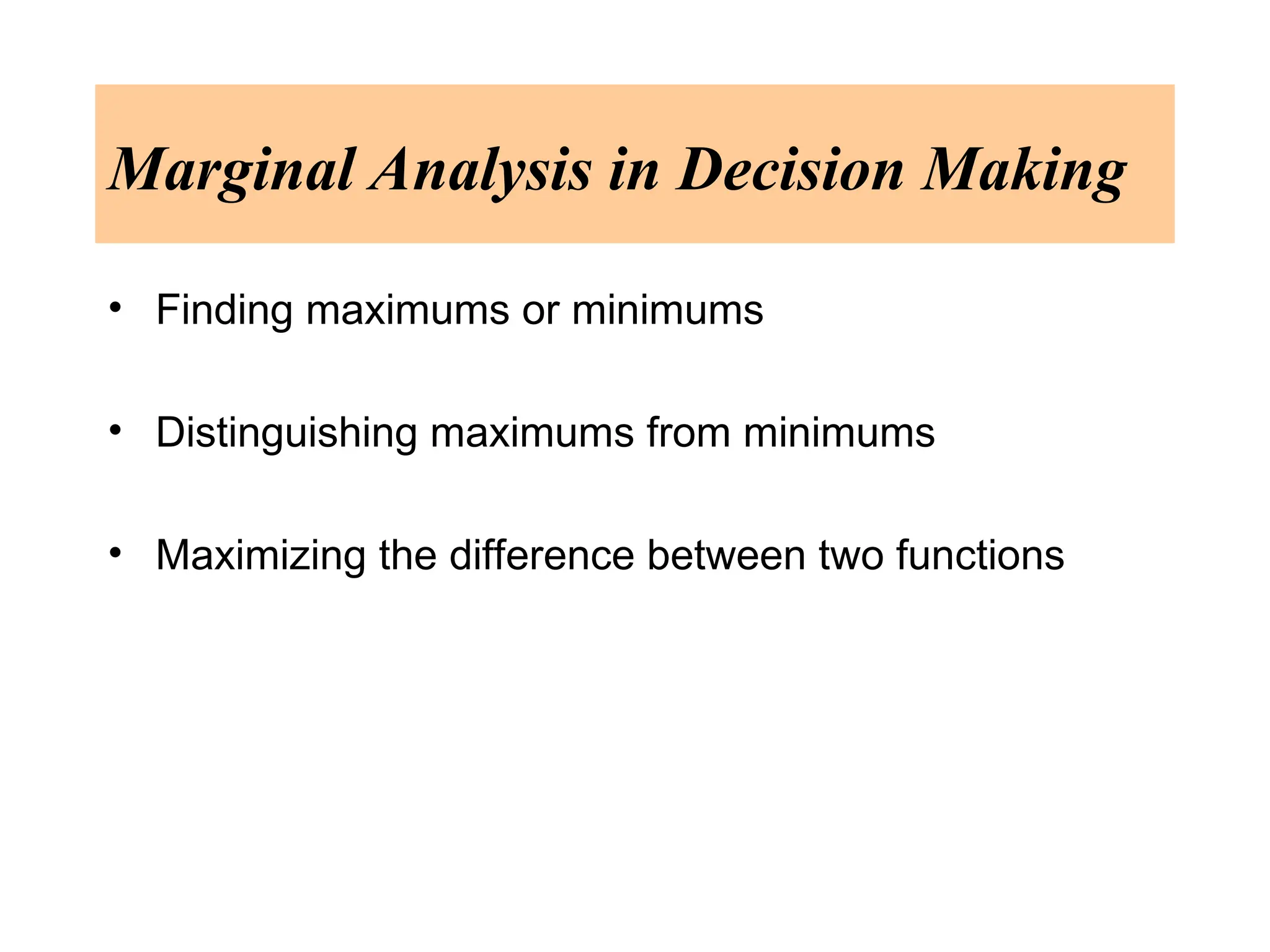 Marginal Analysis in Decision Making

• Finding maximums or minimums

• Distinguishing maximums from minimums

• Maximizing the difference between two functions